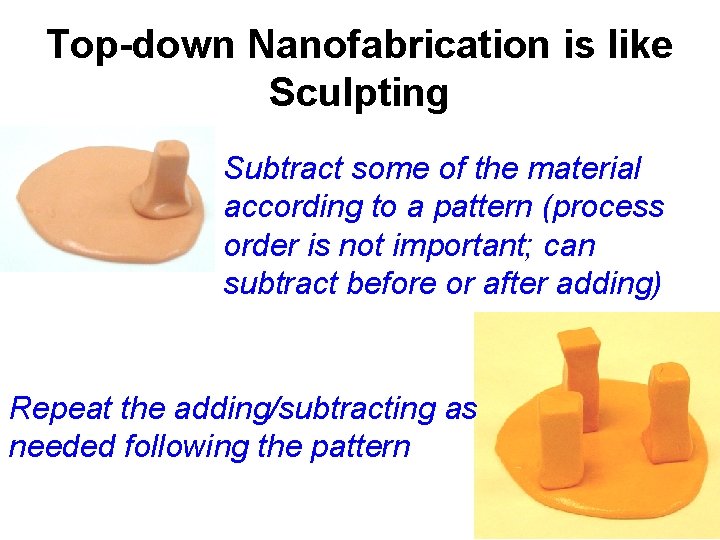 Top-down Nanofabrication is like Sculpting

Subtract some of the material according to a pattern (process order is not important; can subtract before or after adding)

Repeat the adding/subtracting as needed following the pattern